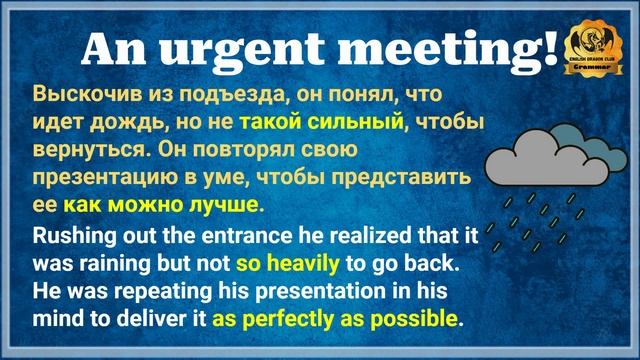 An urgent meeting!

ENGLISH DRAGON CLUB Grammar

Выскочив из подъезда, он понял, что идет дождь, но не такой сильный, чтобы вернуться. Он повторял свою презентацию в уме, чтобы представить ее как можно лучше.

Rushing out the entrance he realized that it was raining but not so heavily to go back. He was repeating his presentation in his mind to deliver it as perfectly as possible.